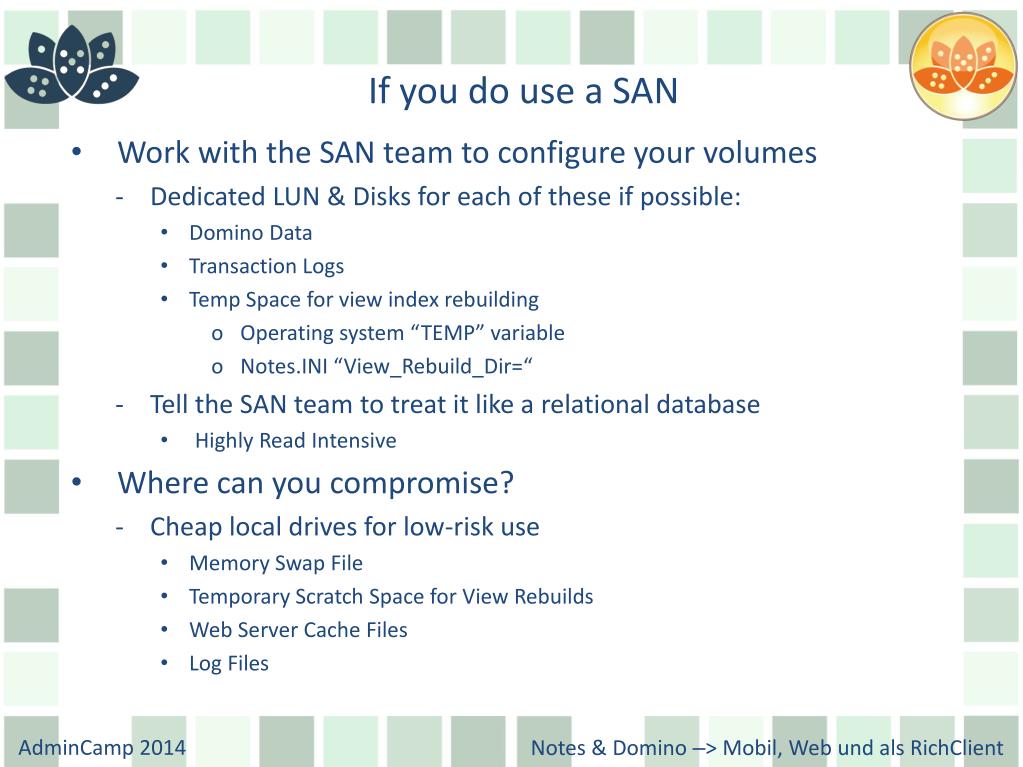 If you do use a SAN

• Work with the SAN team to configure your volumes
- Dedicated LUN & Disks for each of these if possible:
• Domino Data
• Transaction Logs
• Temp Space for view index rebuilding
o Operating system “TEMP” variable
o Notes.INI “View_Rebuild_Dir=“
- Tell the SAN team to treat it like a relational database
• Highly Read Intensive

• Where can you compromise?
- Cheap local drives for low-risk use
• Memory Swap File
• Temporary Scratch Space for View Rebuilds
• Web Server Cache Files
• Log Files

AdminCamp 2014

Notes & Domino –> Mobil, Web und als RichClient